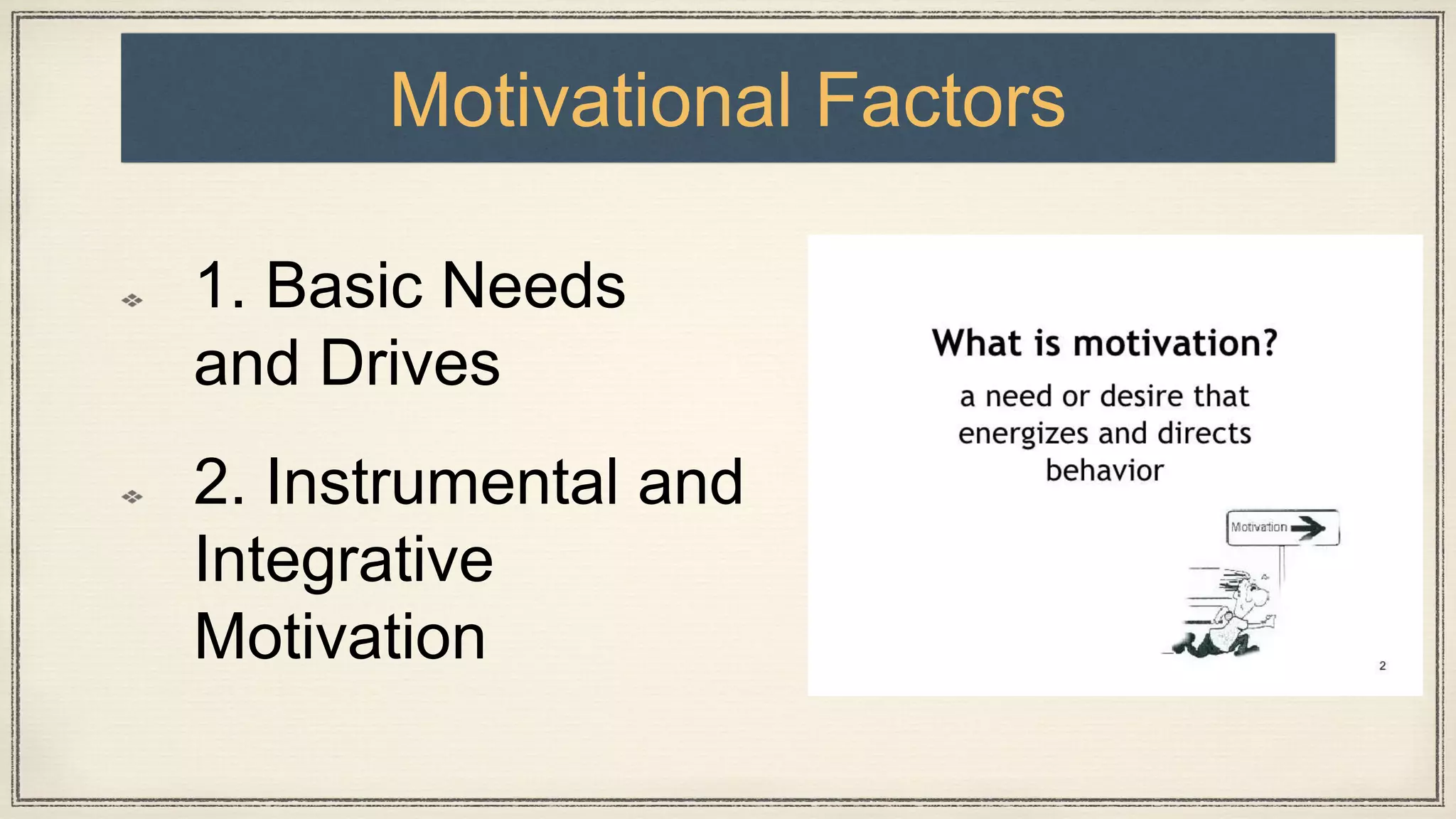 Motivational Factors

1. Basic Needs and Drives

2. Instrumental and Integrative Motivation

What is motivation?

a need or desire that energizes and directs behavior

Motivation

2